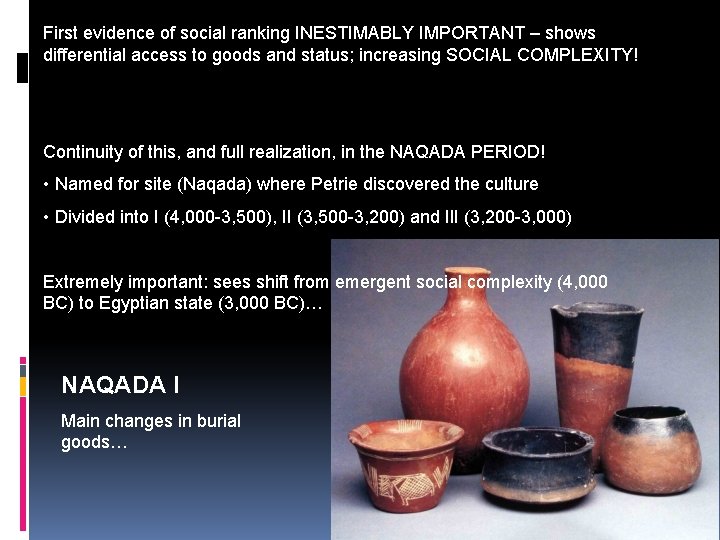 First evidence of social ranking INESTIMABLY IMPORTANT – shows differential access to goods and status; increasing SOCIAL COMPLEXITY!

Continuity of this, and full realization, in the NAQADA PERIOD!

• Named for site (Naqada) where Petrie discovered the culture

• Divided into I (4,000-3,500), II (3,500-3,200) and III (3,200-3,000)

Extremely important: sees shift from emergent social complexity (4,000 BC) to Egyptian state (3,000 BC)…

NAQADA I

Main changes in burial goods…